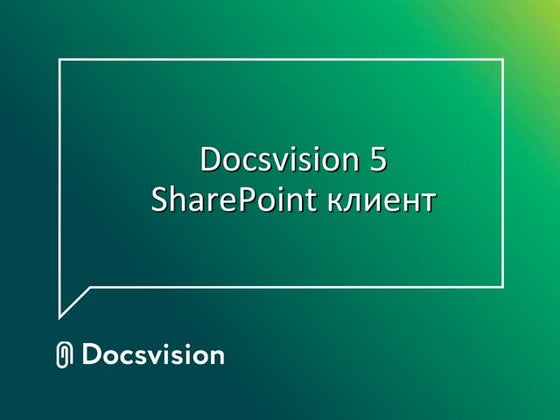 Docsvision 5
SharePoint клиент

Docsvision